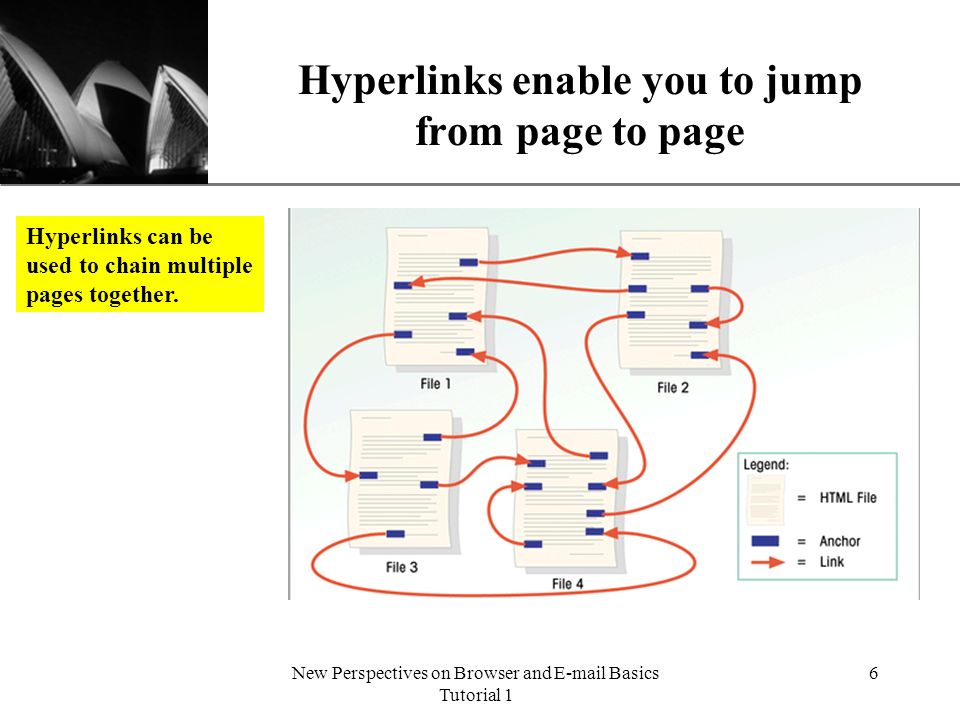 Hyperlinks enable you to jump from page to page

Hyperlinks can be used to chain multiple pages together.

File 1

File 2

File 3

File 4

Legend:
= HTML File
= Anchor
= Link

New Perspectives on Browser and E-mail Basics Tutorial 1

6